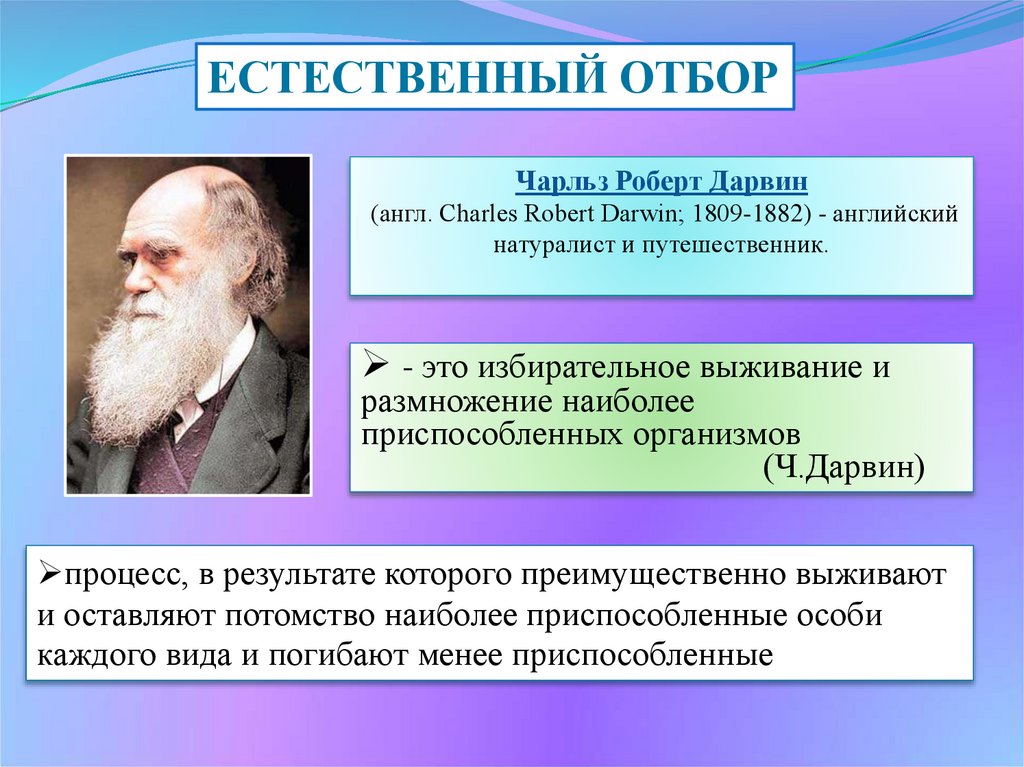 ЕСТЕСТВЕННЫЙ ОТБОР

Чарльз Роберт Дарвин
(англ. Charles Robert Darwin; 1809-1882) - английский натуралист и путешественник.

➢ - это избирательное выживание и размножение наиболее приспособленных организмов
(Ч.Дарвин)

➢процесс, в результате которого преимущественно выживают и оставляют потомство наиболее приспособленные особи каждого вида и погибают менее приспособленные